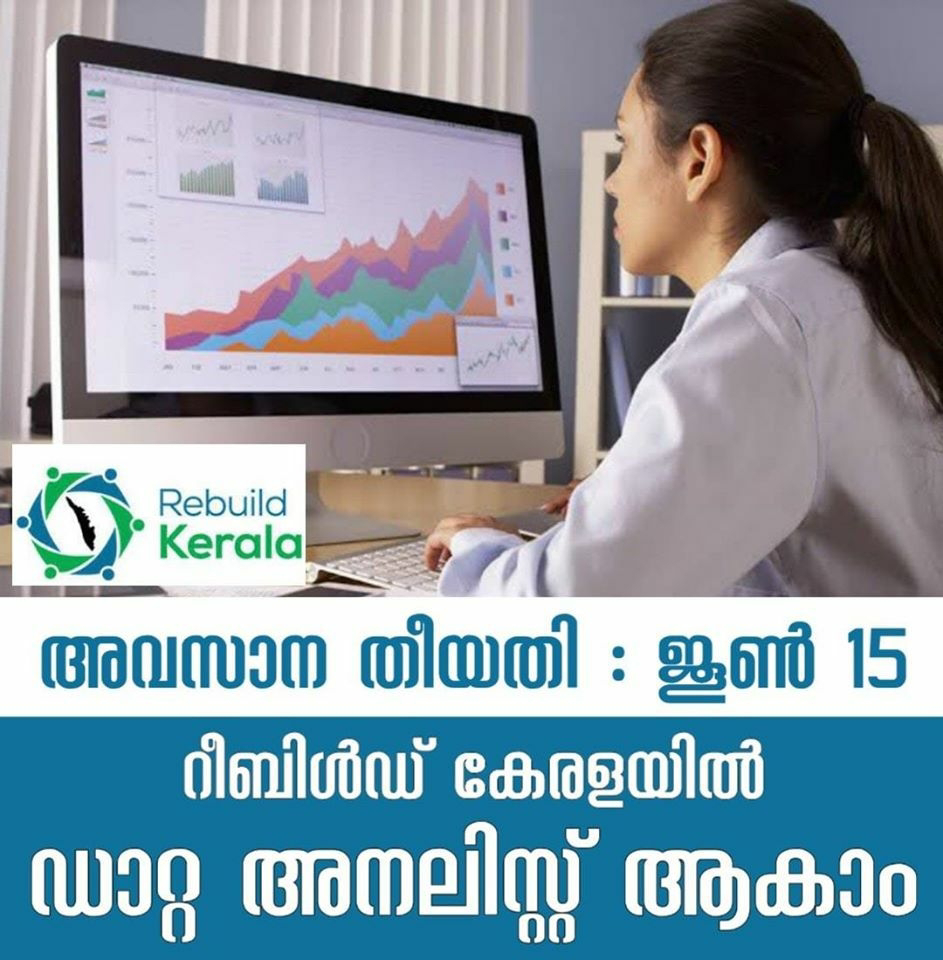 Rebuild Kerala

അവസാന തീയതി : ജൂൺ 15

റീബിൽഡ് കേരളയിൽ

ഡാറ്റ അനലിസ്റ്റ് ആകാം